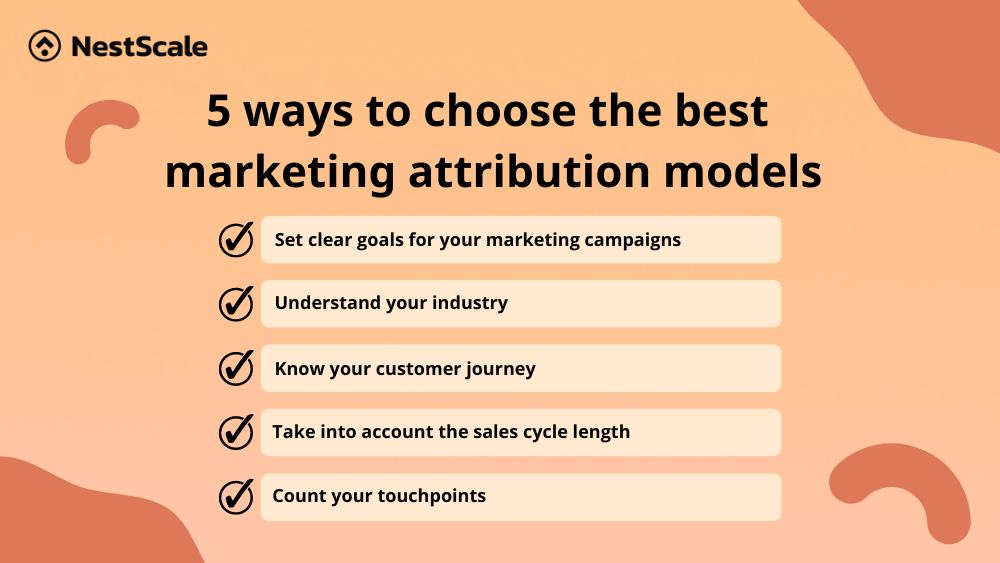 NestScale

5 ways to choose the best marketing attribution models

Set clear goals for your marketing campaigns

Understand your industry

Know your customer journey

Take into account the sales cycle length

Count your touchpoints